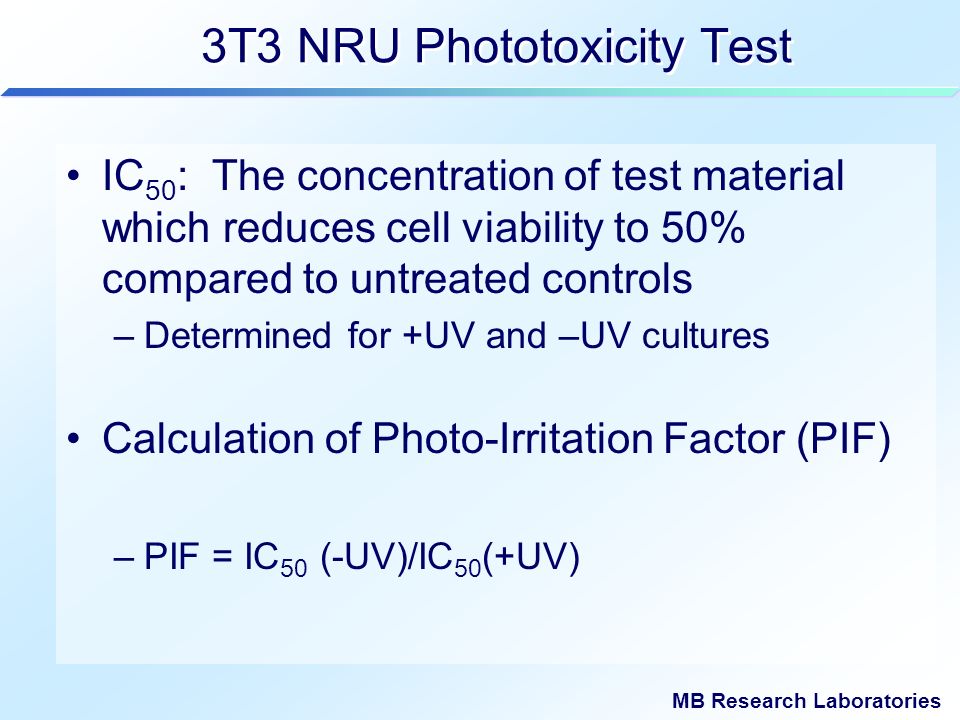 3T3 NRU Phototoxicity Test

• $IC_{50}$: The concentration of test material which reduces cell viability to 50% compared to untreated controls

– Determined for +UV and –UV cultures

• Calculation of Photo-Irritation Factor (PIF)

– PIF = $IC_{50}$ (-UV)/$IC_{50}$(+UV)

MB Research Laboratories